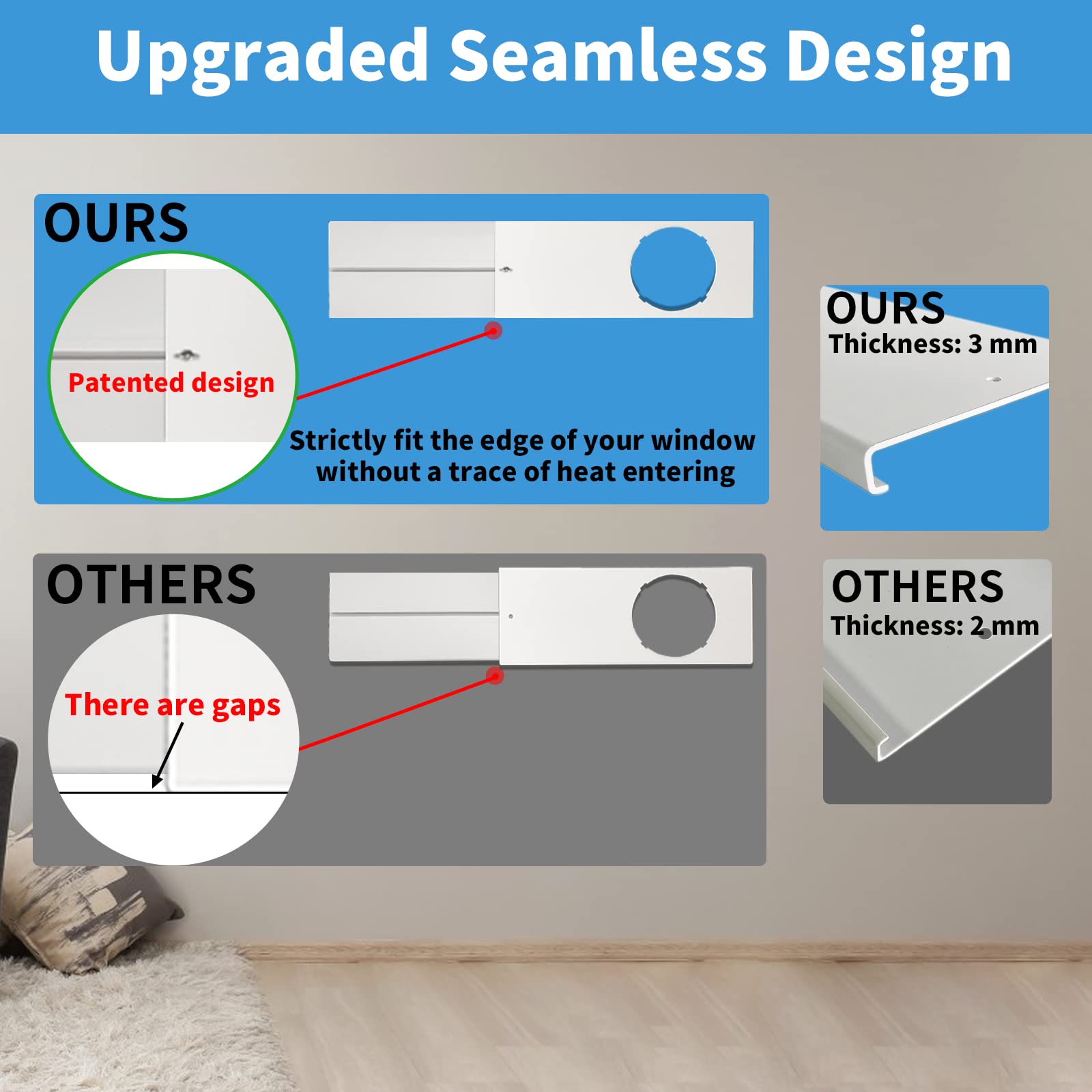 Upgraded Seamless Design

OURS

Patented design

Strictly fit the edge of your window without a trace of heat entering

OURS
Thickness: 3 mm

OTHERS

There are gaps

OTHERS
Thickness: 2 mm